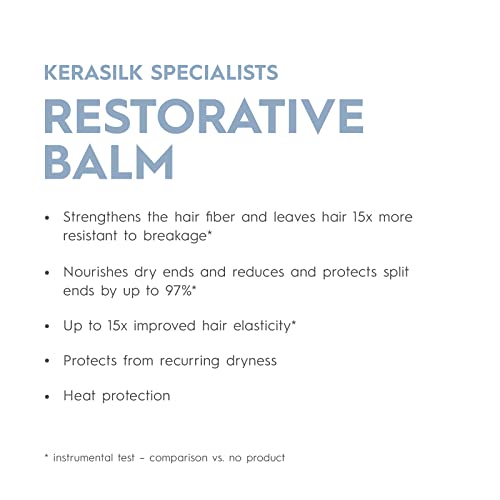 KERASILK SPECIALISTS

RESTORATIVE BALM

• Strengthens the hair fiber and leaves hair 15x more resistant to breakage*

• Nourishes dry ends and reduces and protects split ends by up to 97%*

• Up to 15x improved hair elasticity*

• Protects from recurring dryness

• Heat protection

* instrumental test – comparison vs. no product